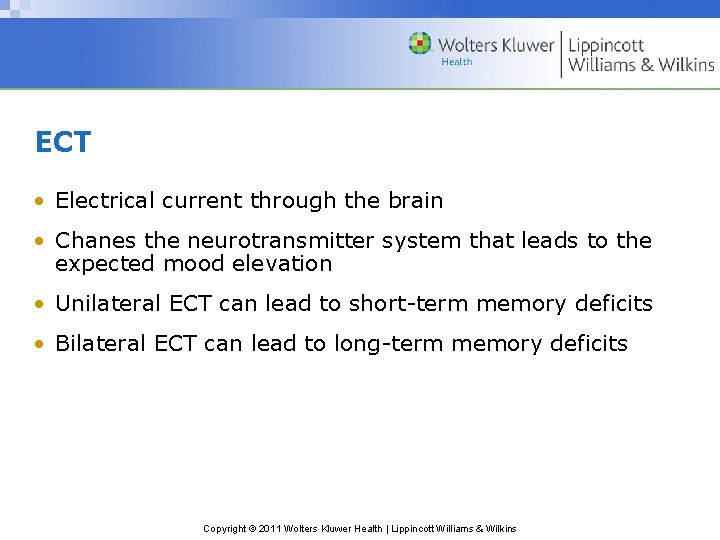 Wolters Kluwer
Health

Lippincott
Williams & Wilkins

ECT

• Electrical current through the brain
• Chanes the neurotransmitter system that leads to the expected mood elevation
• Unilateral ECT can lead to short-term memory deficits
• Bilateral ECT can lead to long-term memory deficits

Copyright © 2011 Wolters Kluwer Health | Lippincott Williams & Wilkins